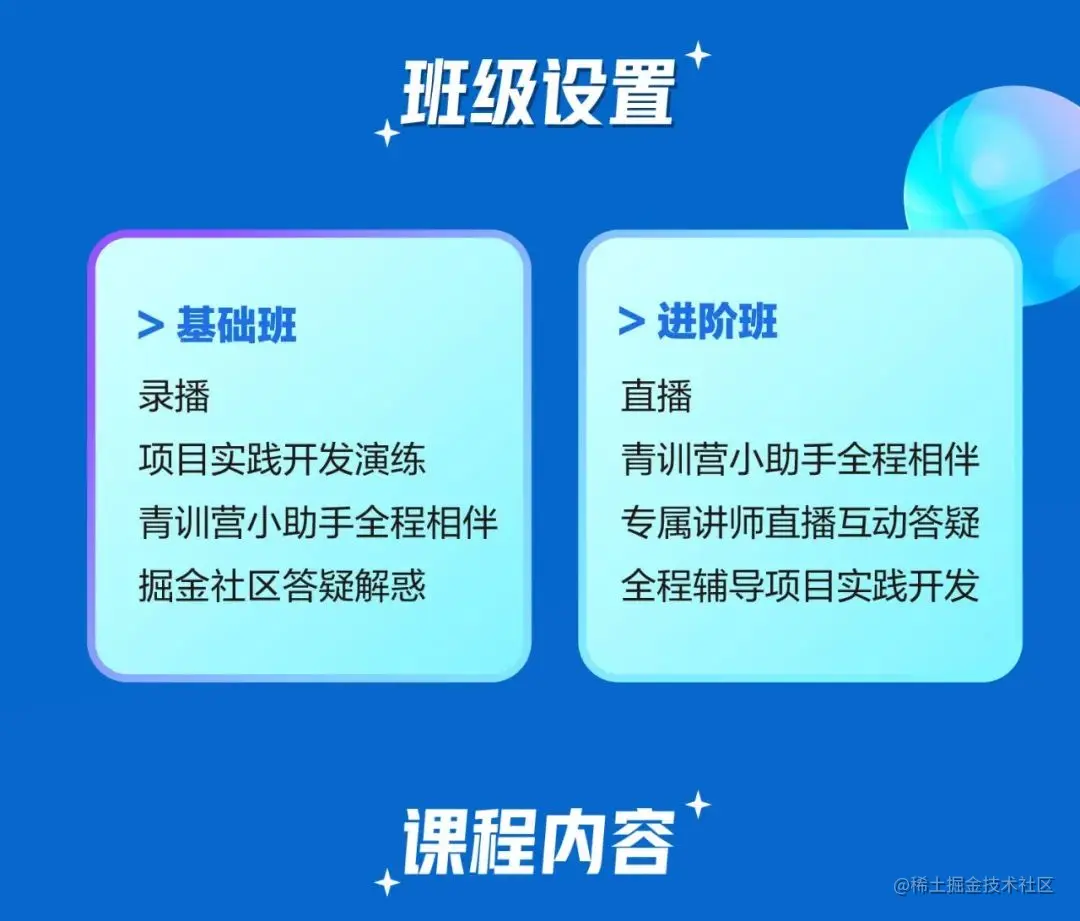 班级设置

> 基础班

录播

项目实践开发演练

青训营小助手全程相伴

掘金社区答疑解惑

> 进阶班

直播

青训营小助手全程相伴

专属讲师直播互动答疑

全程辅导项目实践开发

课程内容

@稀土掘金技术社区